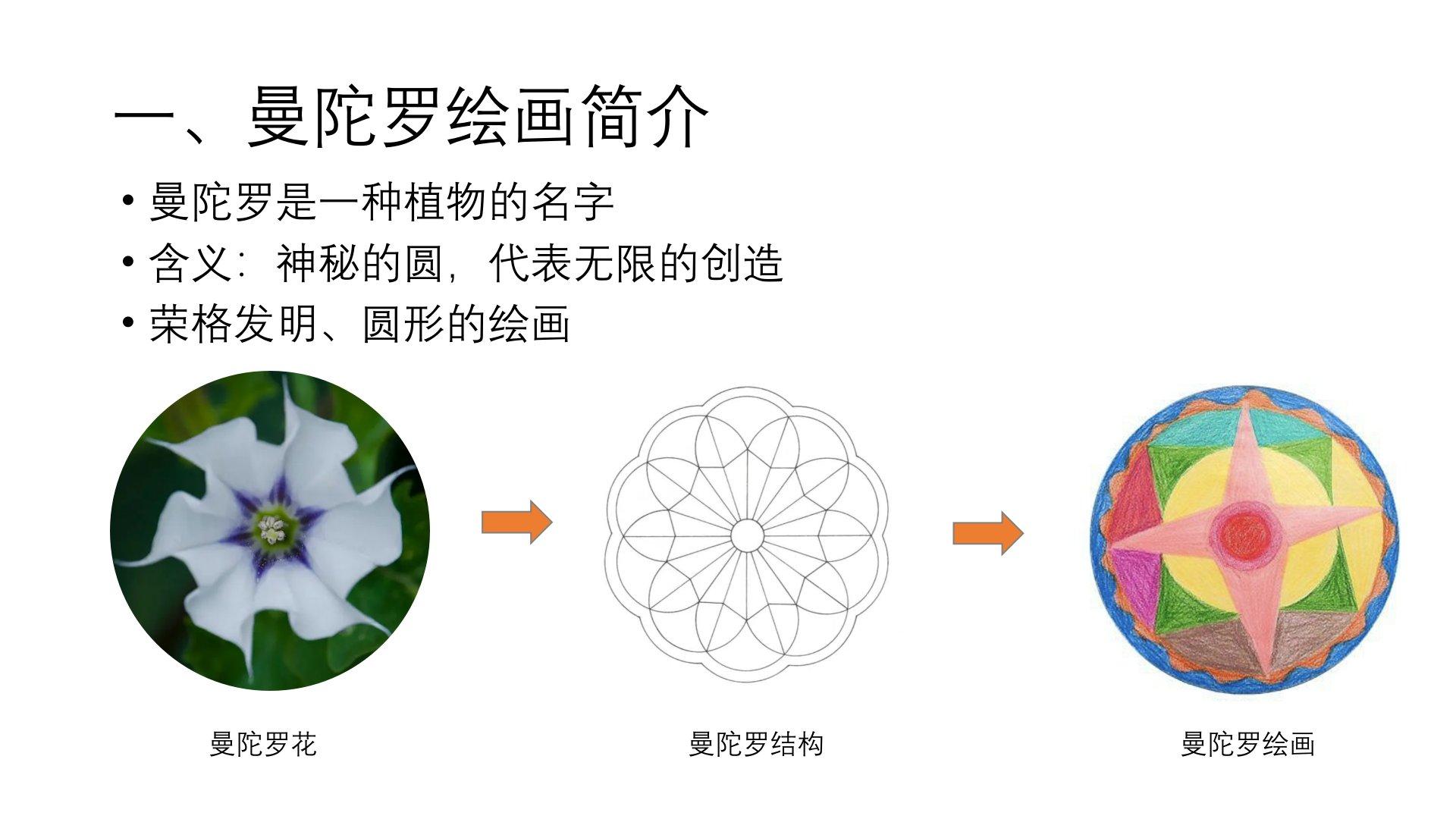 一、曼陀罗绘画简介

• 曼陀罗是一种植物的名字
• 含义：神秘的圆，代表无限的创造
• 荣格发明、圆形的绘画

曼陀罗花

曼陀罗结构

曼陀罗绘画